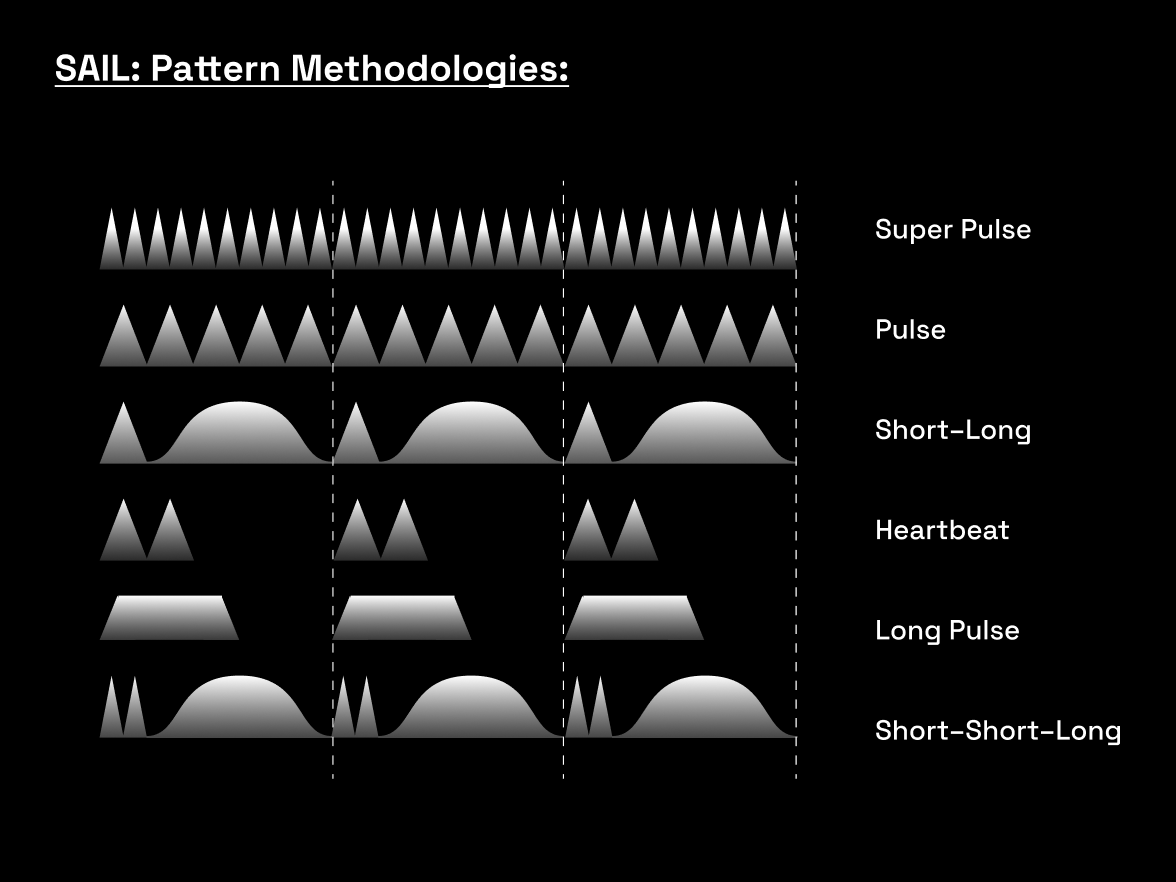 SAIL: Pattern Methodologies:

Super Pulse

Pulse

Short-Long

Heartbeat

Long Pulse

Short-Short-Long